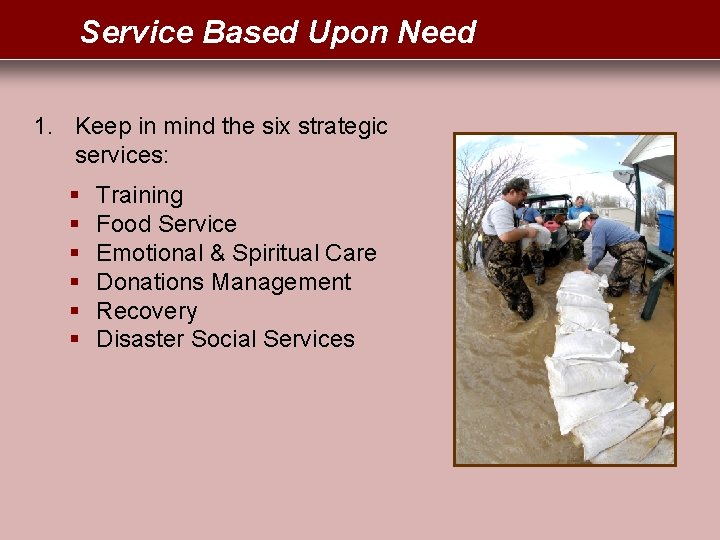 Service Based Upon Need

1. Keep in mind the six strategic services:

- Training
- Food Service
- Emotional & Spiritual Care
- Donations Management
- Recovery
- Disaster Social Services